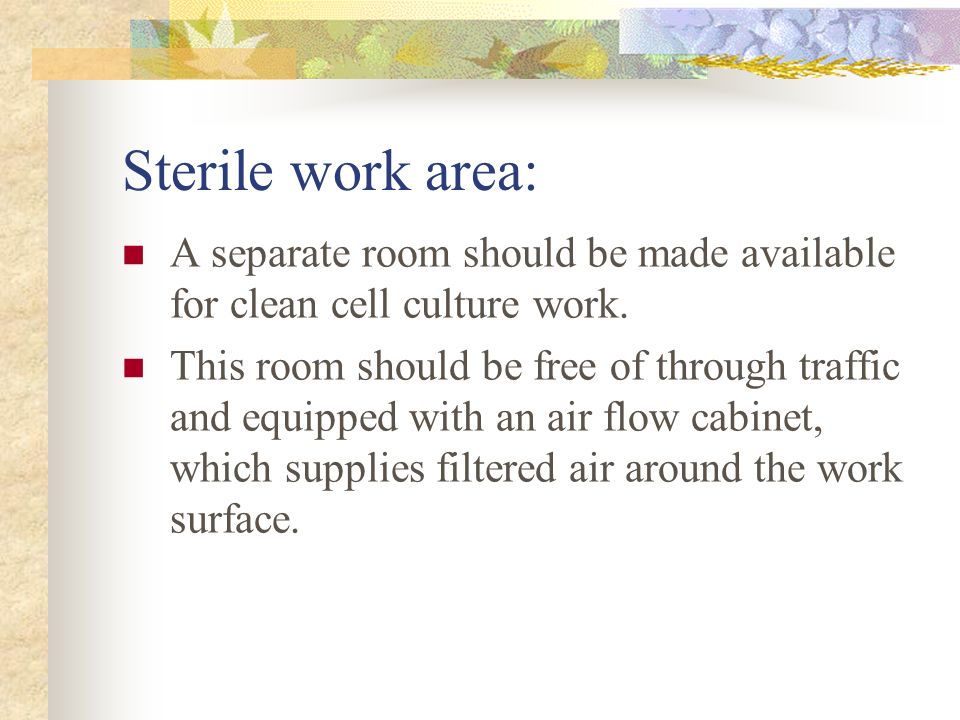 Sterile work area:

- A separate room should be made available for clean cell culture work.
- This room should be free of through traffic and equipped with an air flow cabinet, which supplies filtered air around the work surface.